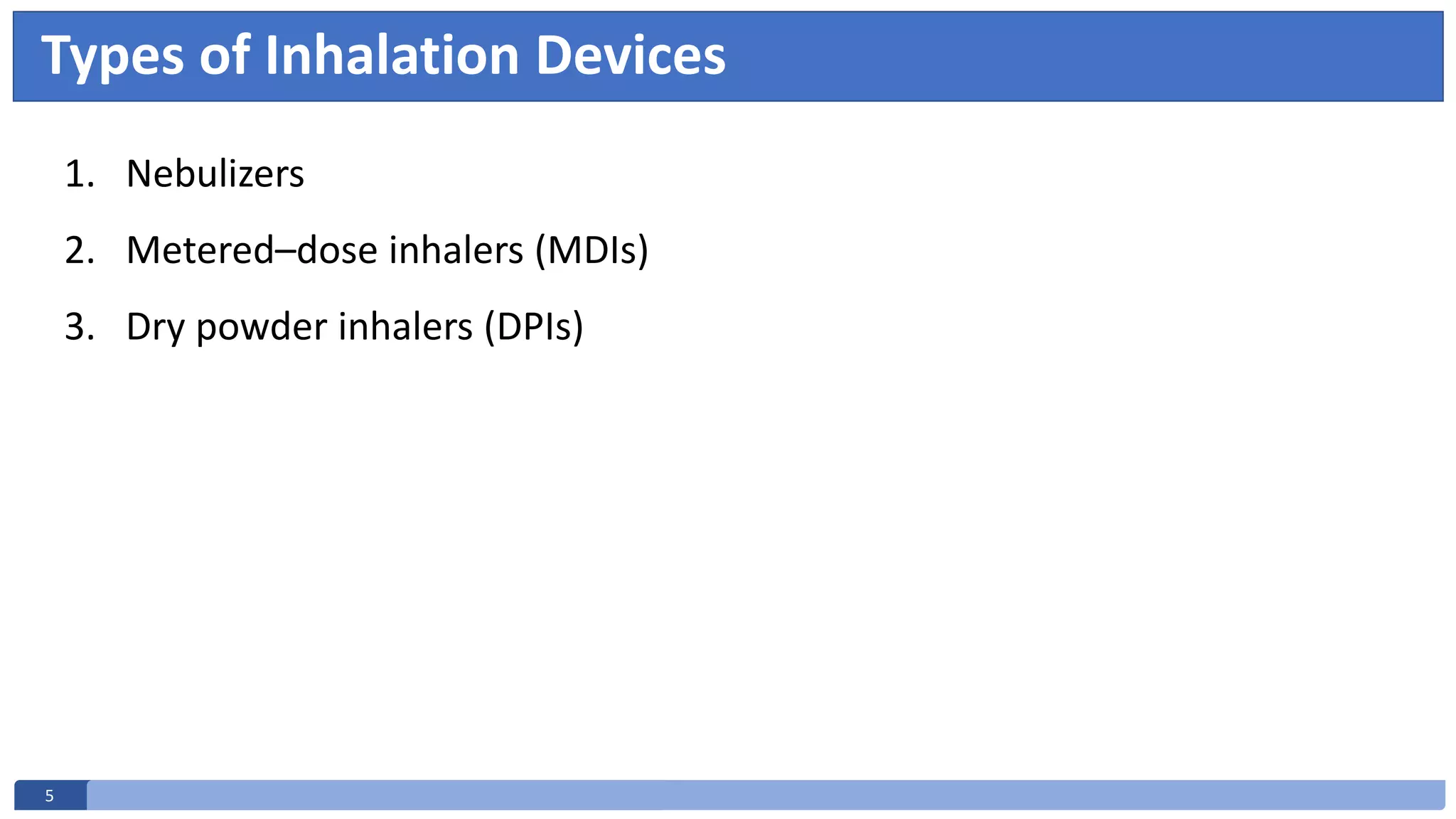 Types of Inhalation Devices

1. Nebulizers
2. Metered–dose inhalers (MDIs)
3. Dry powder inhalers (DPIs)

5